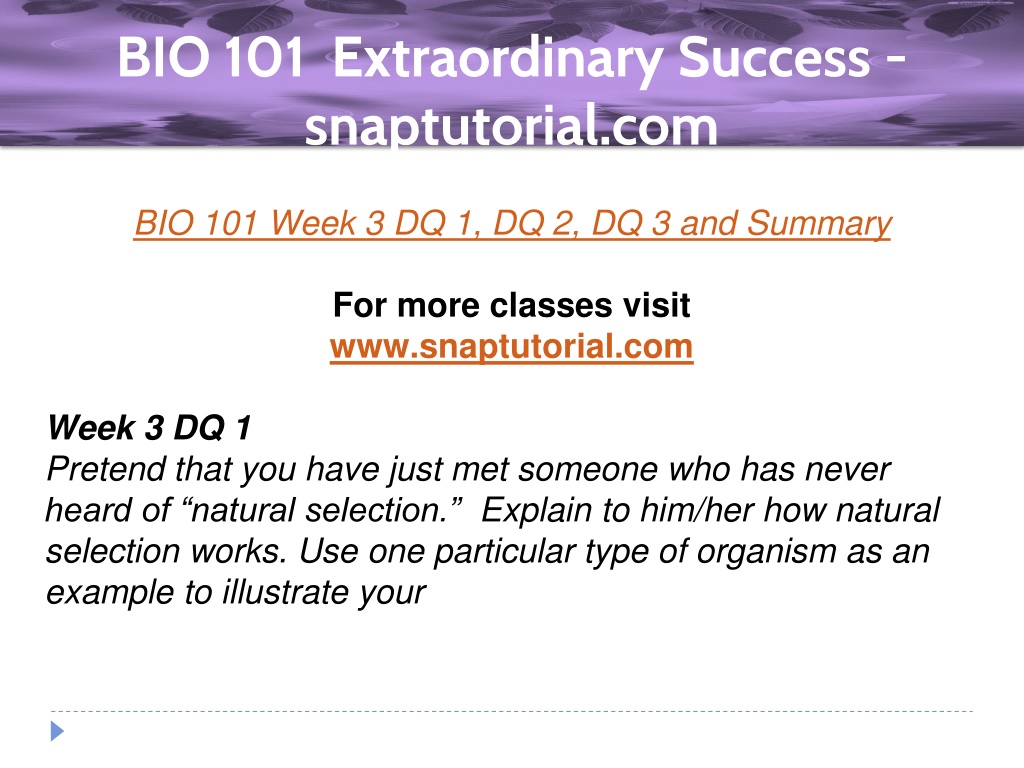 BIO 101 Extraordinary Success - snaptutorial.com

BIO 101 Week 3 DQ 1, DQ 2, DQ 3 and Summary

For more classes visit
www.snaptutorial.com

Week 3 DQ 1
Pretend that you have just met someone who has never heard of “natural selection.” Explain to him/her how natural selection works. Use one particular type of organism as an example to illustrate your